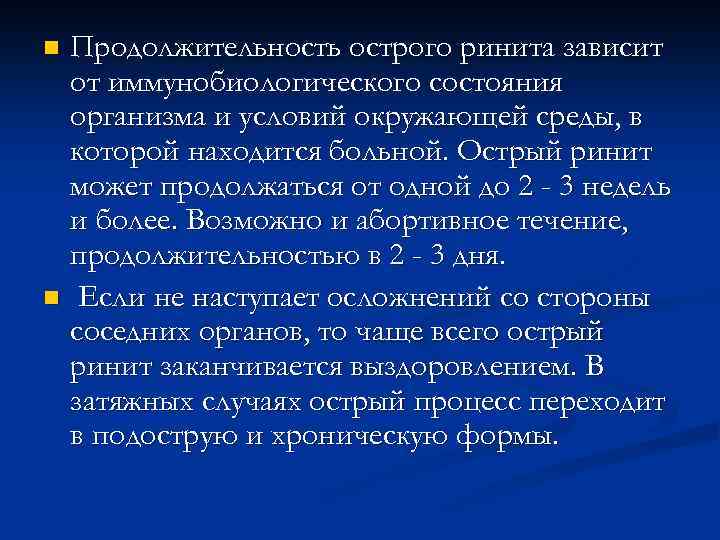 Продолжительность острого ринита зависит от иммунобиологического состояния организма и условий окружающей среды, в которой находится больной. Острый ринит может продолжаться от одной до 2 - 3 недель и более. Возможно и абортивное течение, продолжительностью в 2 - 3 дня.

Если не наступает осложнений со стороны соседних органов, то чаще всего острый ринит заканчивается выздоровлением. В затяжных случаях острый процесс переходит в подострую и хроническую формы.